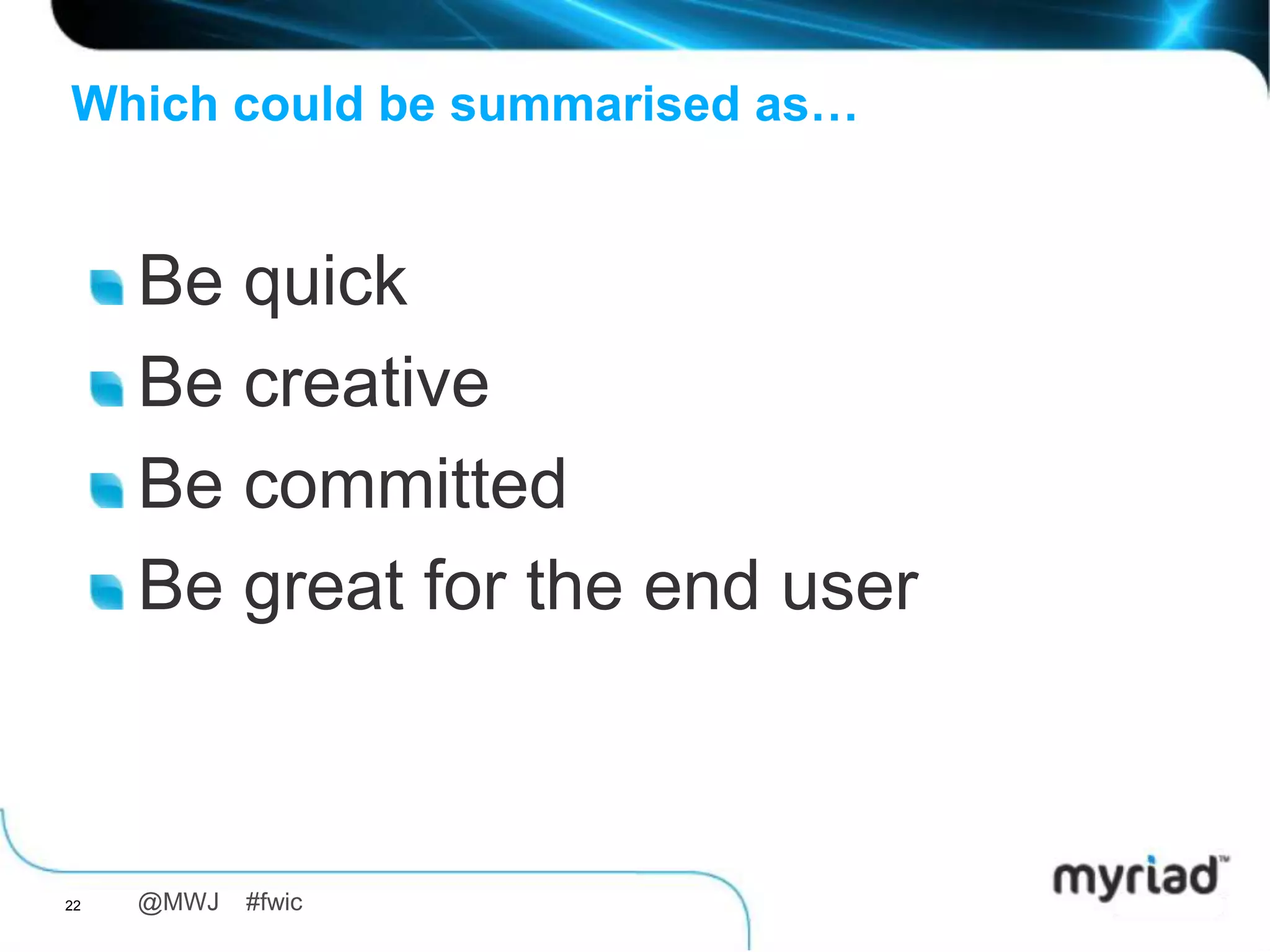 Which could be summarised as…

Be quick
Be creative
Be committed
Be great for the end user

22 @MWJ #fwic

myriad™